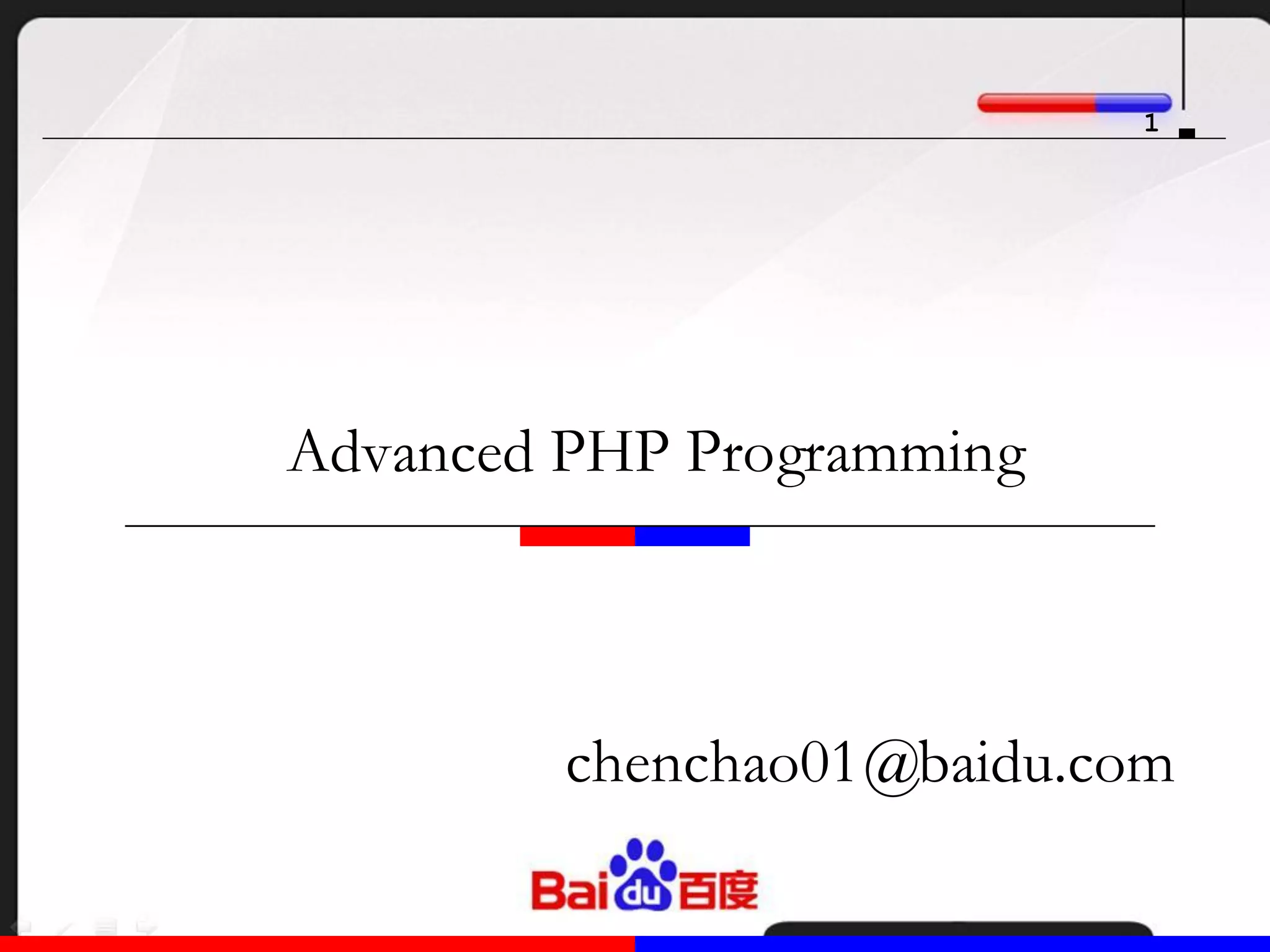 1

Advanced PHP Programming

chenchao01@baidu.com

Bai du 百度